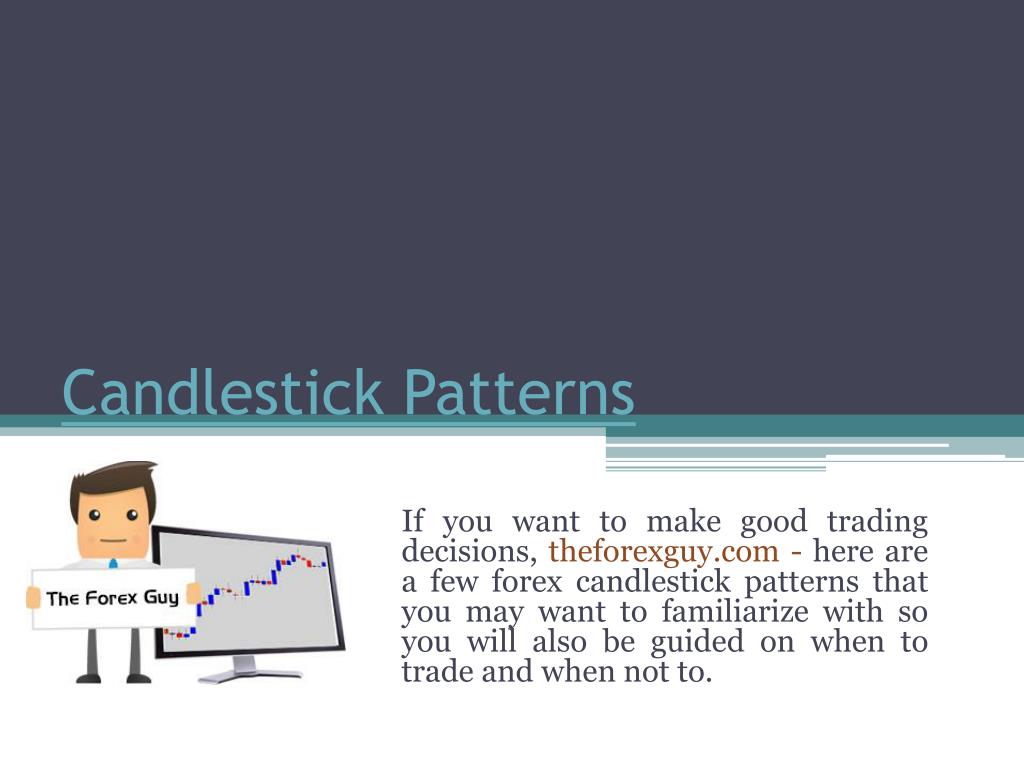 Candlestick Patterns

The Forex Guy

If you want to make good trading decisions, theforexguy.com - here are a few forex candlestick patterns that you may want to familiarize with so you will also be guided on when to trade and when not to.